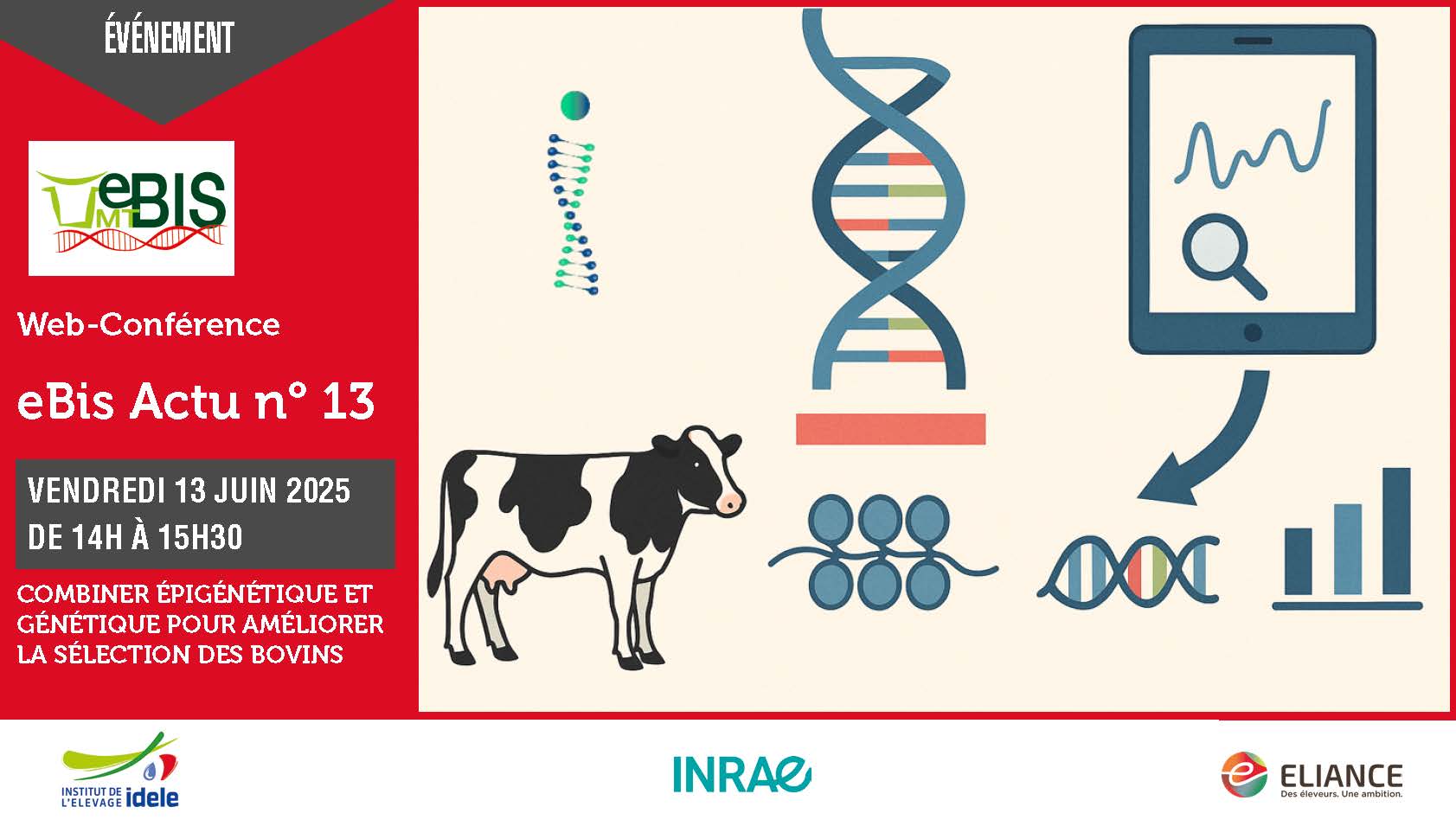 ÉVÉNEMENT

UMT eBIS

Web-Conférence

eBis Actu n° 13

VENDREDI 13 JUIN 2025
DE 14H À 15H30

COMBINER ÉPIGÉNÉTIQUE ET GÉNÉTIQUE POUR AMÉLIORER LA SÉLECTION DES BOVINS

INSTITUT DE L'ELEVAGE idele

INRAE

ELIANCE
Des éleveurs. Une ambition.